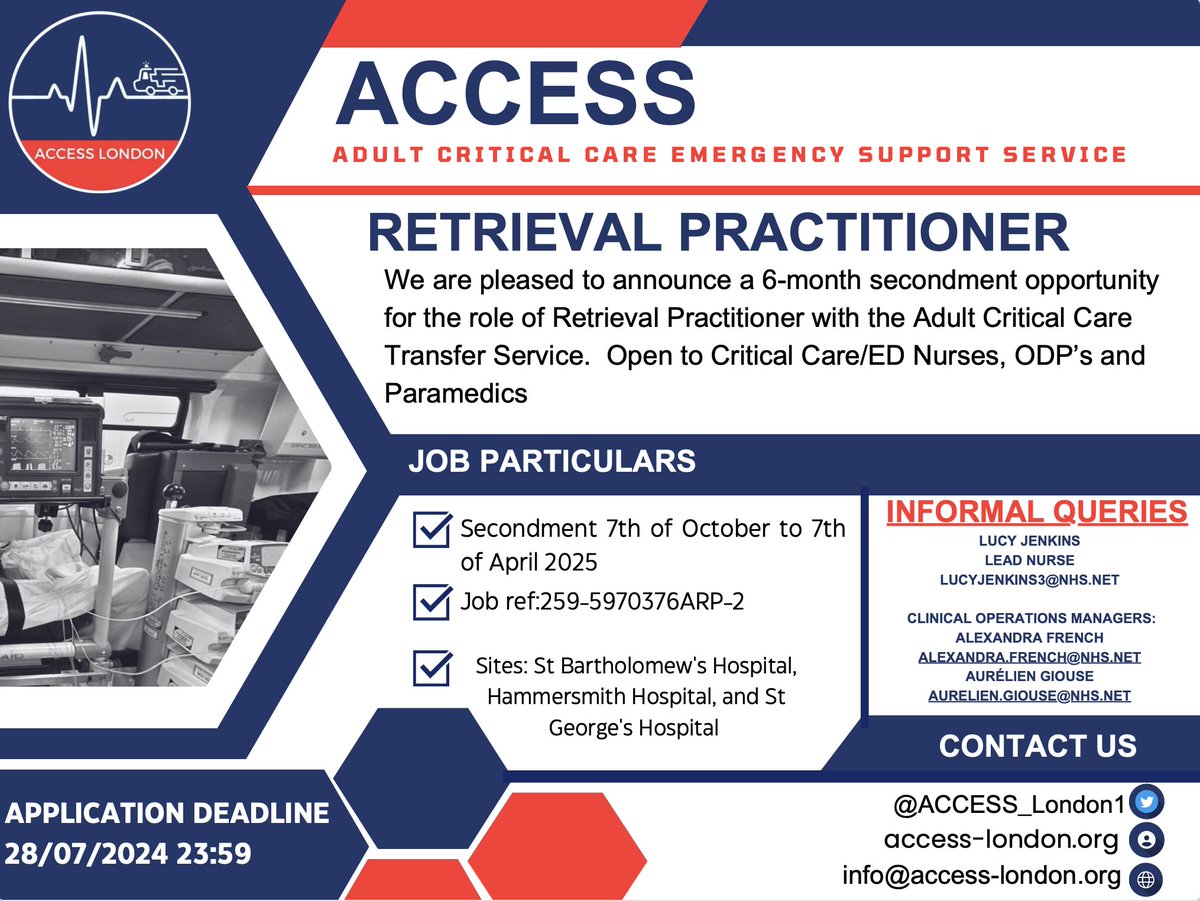 ACCESS LONDON

ACCESS
ADULT CRITICAL CARE EMERGENCY SUPPORT SERVICE

RETRIEVAL PRACTITIONER
We are pleased to announce a 6-month secondment opportunity for the role of Retrieval Practitioner with the Adult Critical Care Transfer Service. Open to Critical Care/ED Nurses, ODP's and Paramedics

JOB PARTICULARS

Secondment 7th of October to 7th of April 2025

Job ref:259-5970376ARP-2

Sites: St Bartholomew's Hospital, Hammersmith Hospital, and St George's Hospital

INFORMAL QUERIES
LUCY JENKINS
LEAD NURSE
LUCYJENKINS3@NHS.NET

CLINICAL OPERATIONS MANAGERS:
ALEXANDRA FRENCH
ALEXANDRA.FRENCH@NHS.NET
AURÉLIEN GIOUSE
AURELIEN.GIOUSE@NHS.NET

CONTACT US

APPLICATION DEADLINE
28/07/2024 23:59

@ACCESS_London1
access-london.org
info@access-london.org